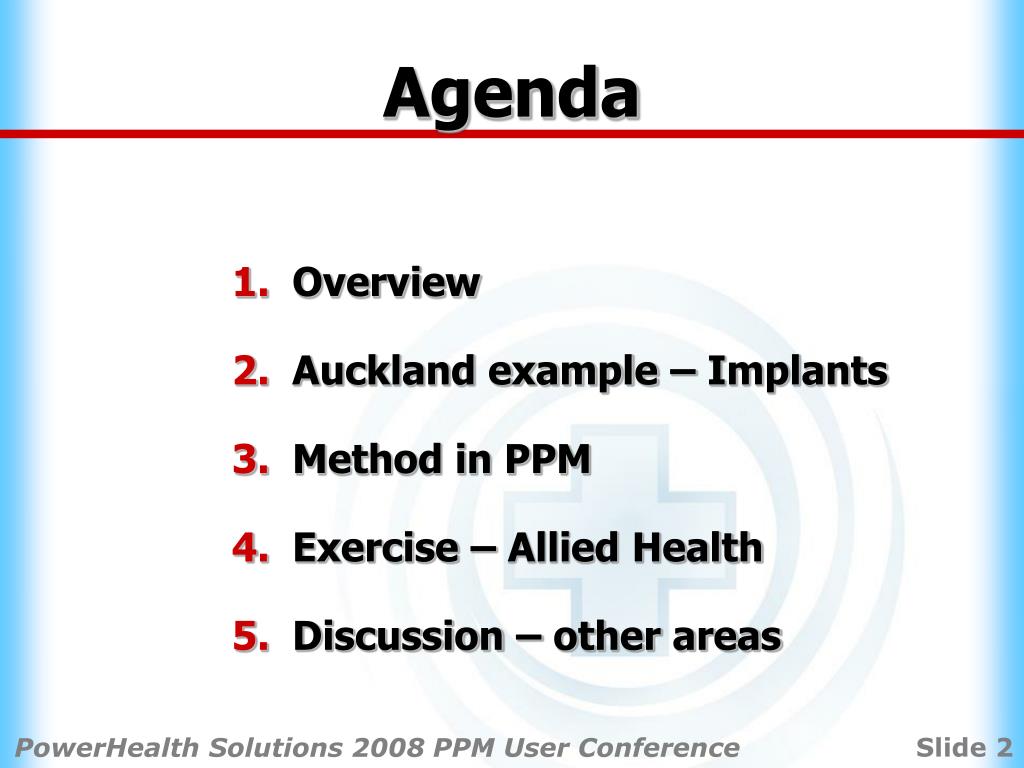 Agenda

1. Overview
2. Auckland example – Implants
3. Method in PPM
4. Exercise – Allied Health
5. Discussion – other areas

PowerHealth Solutions 2008 PPM User Conference

Slide 2